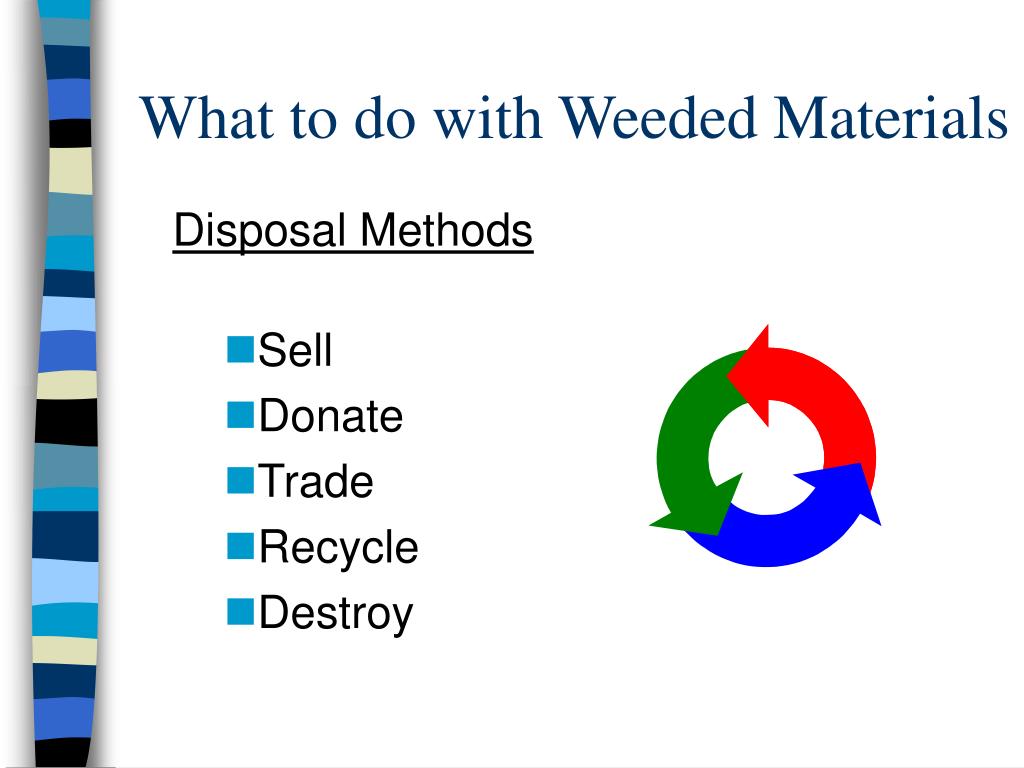 What to do with Weeded Materials

Disposal Methods

- Sell
- Donate
- Trade
- Recycle
- Destroy